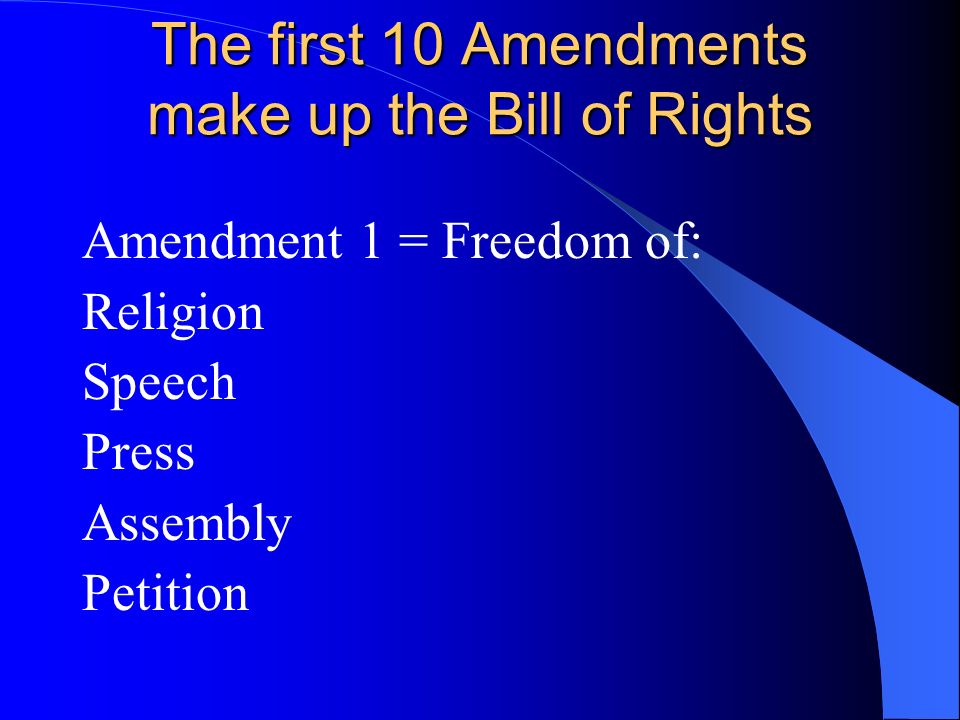 The first 10 Amendments make up the Bill of Rights

Amendment 1 = Freedom of:
Religion
Speech
Press
Assembly
Petition